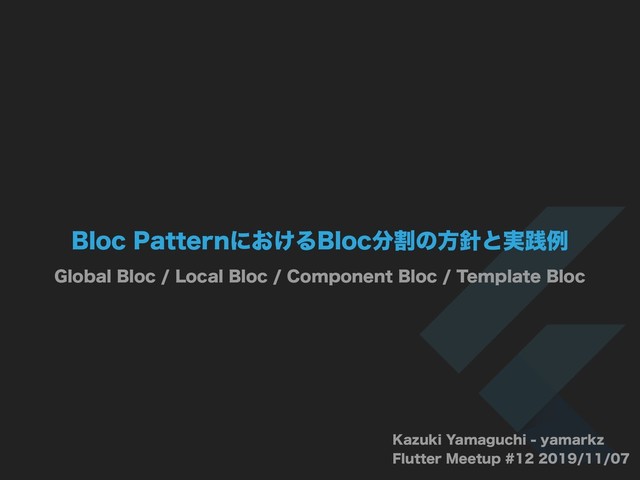 Bloc PatternにおけるBloc分割の方針と実践例

Global Bloc / Local Bloc / Component Bloc / Template Bloc

Kazuki Yamaguchi - yamarkz
Flutter Meetup #12 2019/11/07